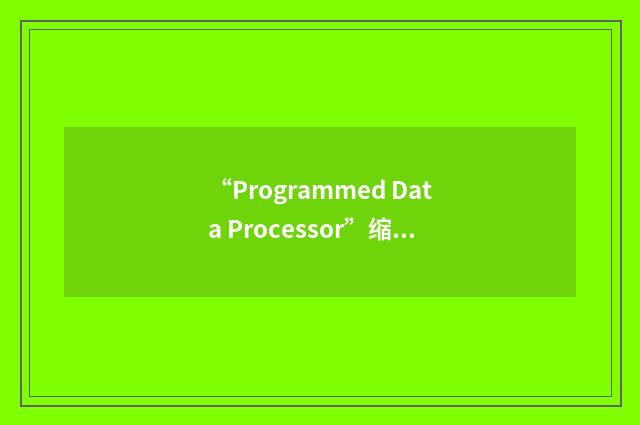 “Programmed Data Processor”缩…